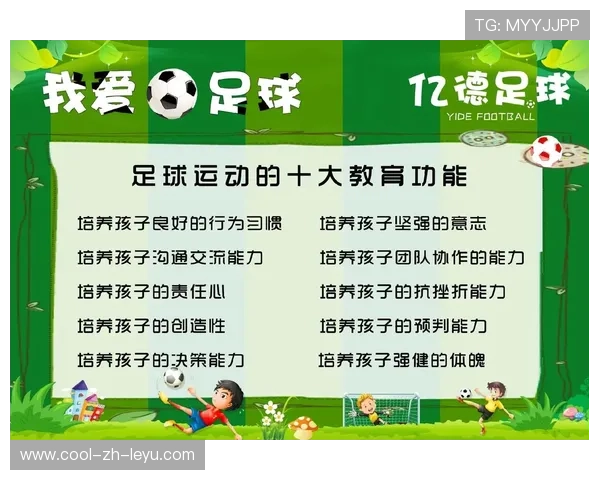 TG: MYYJJPP

我爱足球

亿德足球
YIDE FOOTBALL

足球运动的十大教育功能

培养孩子良好的行为习惯

培养孩子沟通交流能力

培养孩子的责任心

培养孩子的创造性

培养孩子的决策能力

培养孩子坚强的意志

培养孩子团队协作的能力

培养孩子的抗挫折能力

培养孩子的预判能力

培养孩子强健的体魄

www.cool-zh-leyu.com